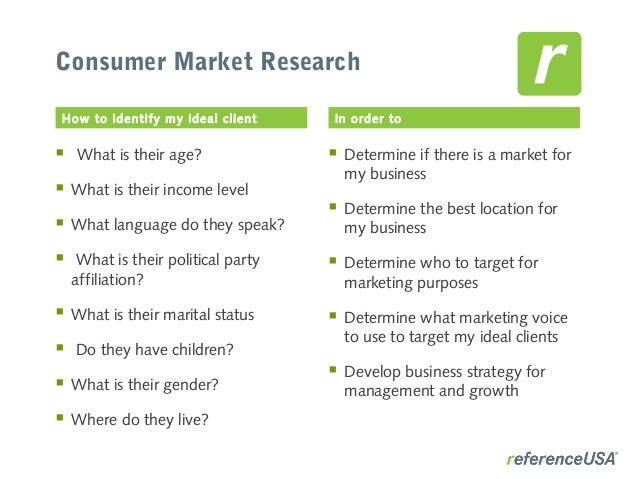 Consumer Market Research

r

How to identify my ideal client

- What is their age?
- What is their income level
- What language do they speak?
- What is their political party affiliation?
- What is their marital status
- Do they have children?
- What is their gender?
- Where do they live?

In order to

- Determine if there is a market for my business
- Determine the best location for my business
- Determine who to target for marketing purposes
- Determine what marketing voice to use to target my ideal clients
- Develop business strategy for management and growth

referenceUSA